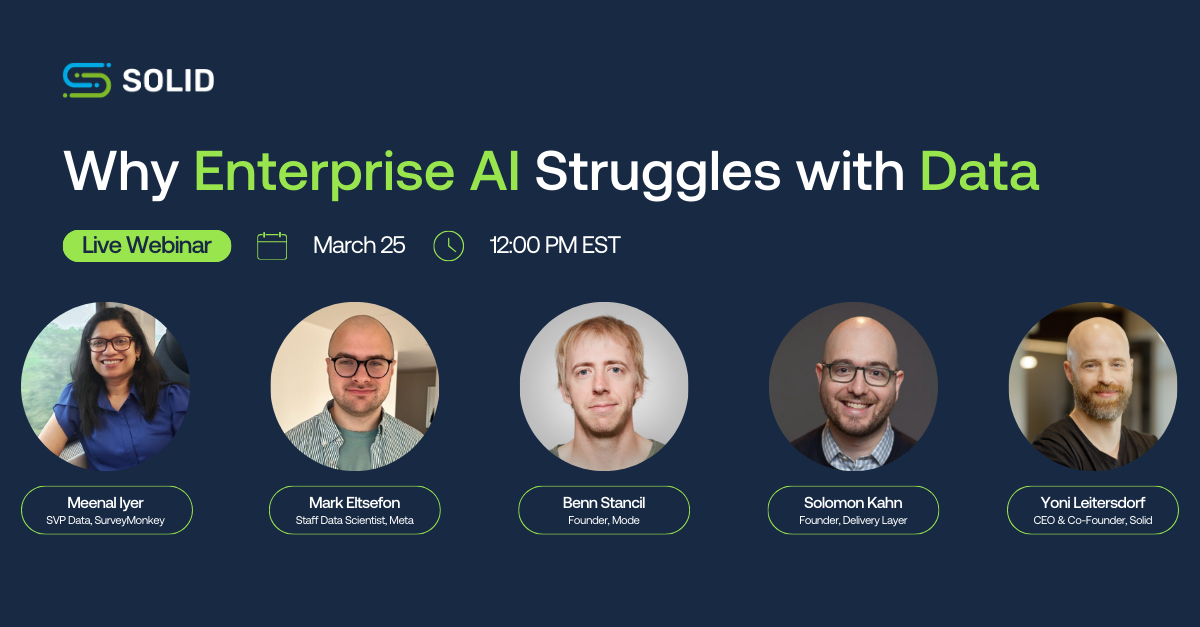 SOLID

Why Enterprise AI Struggles with Data

Live Webinar March 25 12:00 PM EST

Meenal Iyer
SVP Data, SurveyMonkey

Mark Eltsefon
Staff Data Scientist, Meta

Benn Stancil
Founder, Mode

Solomon Kahn
Founder, Delivery Layer

Yoni Leitersdorf
CEO & Co-Founder, Solid